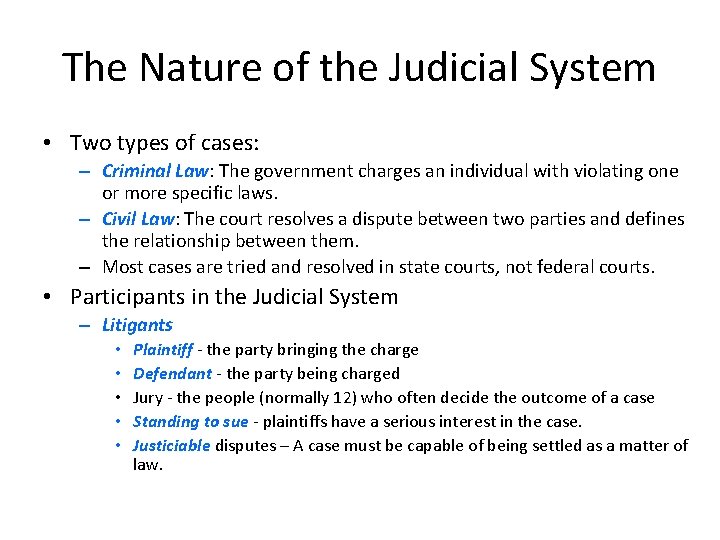 The Nature of the Judicial System

• Two types of cases:
– Criminal Law: The government charges an individual with violating one or more specific laws.
– Civil Law: The court resolves a dispute between two parties and defines the relationship between them.
– Most cases are tried and resolved in state courts, not federal courts.

• Participants in the Judicial System
– Litigants
• Plaintiff - the party bringing the charge
• Defendant - the party being charged
• Jury - the people (normally 12) who often decide the outcome of a case
• Standing to sue - plaintiffs have a serious interest in the case.
• Justiciable disputes – A case must be capable of being settled as a matter of law.